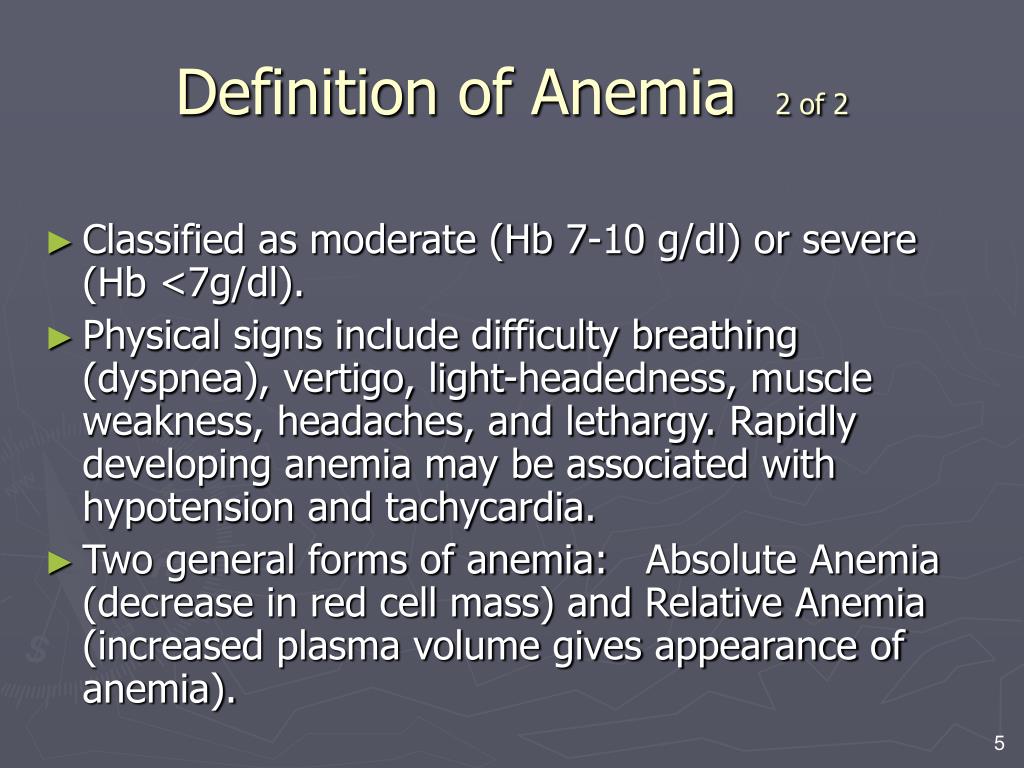 Definition of Anemia 2 of 2

► Classified as moderate (Hb 7-10 g/dl) or severe (Hb <7g/dl).

► Physical signs include difficulty breathing (dyspnea), vertigo, light-headedness, muscle weakness, headaches, and lethargy. Rapidly developing anemia may be associated with hypotension and tachycardia.

► Two general forms of anemia: Absolute Anemia (decrease in red cell mass) and Relative Anemia (increased plasma volume gives appearance of anemia).

5